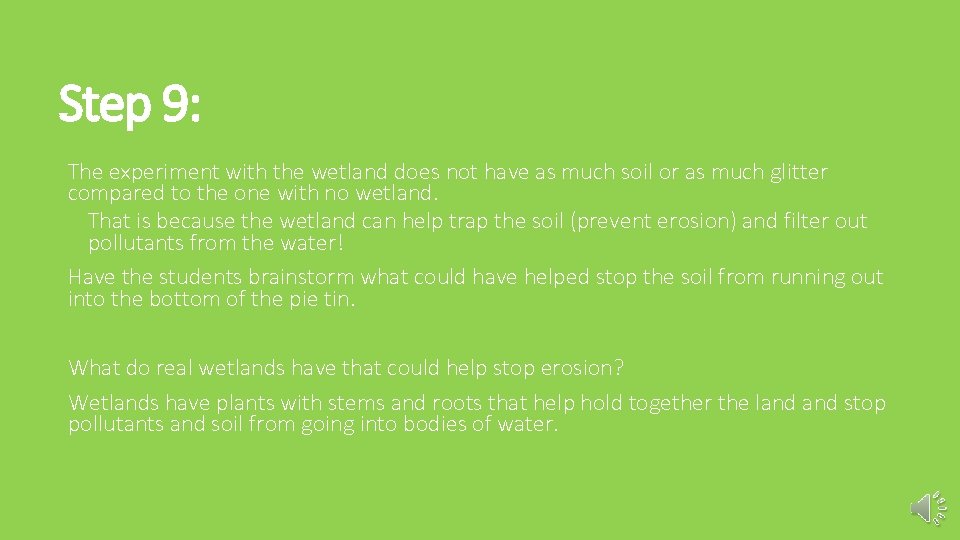 Step 9:

The experiment with the wetland does not have as much soil or as much glitter compared to the one with no wetland.

That is because the wetland can help trap the soil (prevent erosion) and filter out pollutants from the water!

Have the students brainstorm what could have helped stop the soil from running out into the bottom of the pie tin.

What do real wetlands have that could help stop erosion?

Wetlands have plants with stems and roots that help hold together the land and stop pollutants and soil from going into bodies of water.